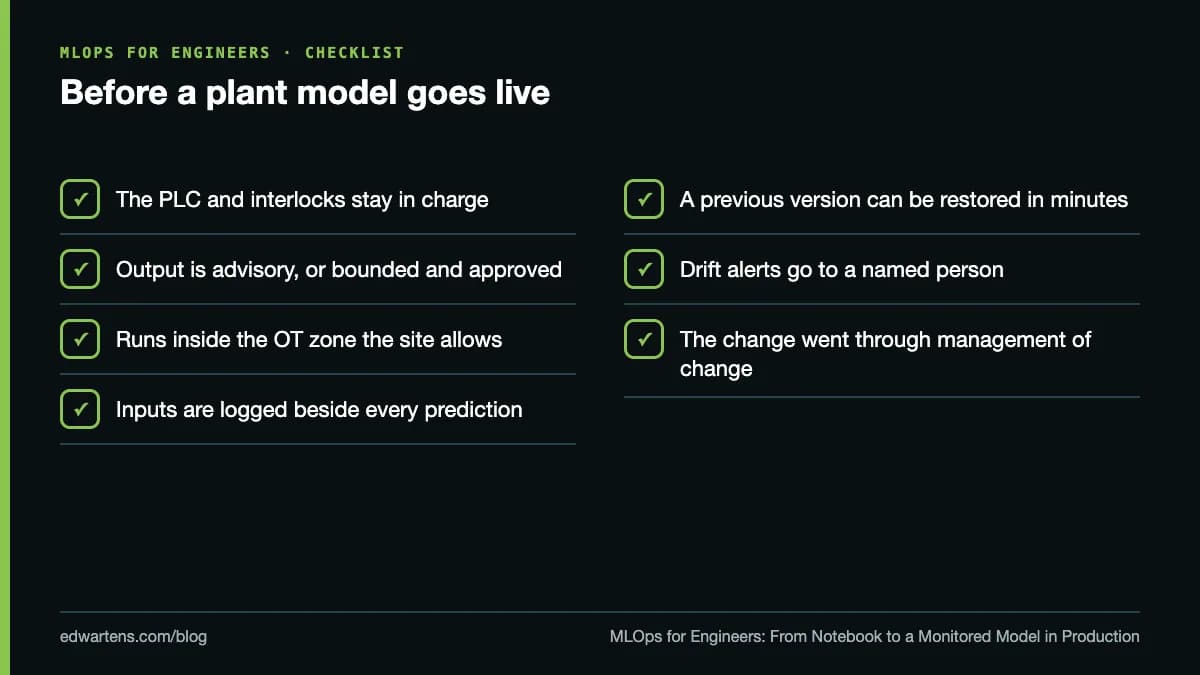 MLOPS FOR ENGINEERS · CHECKLIST

Before a plant model goes live

☑ The PLC and interlocks stay in charge

☑ Output is advisory, or bounded and approved

☑ Runs inside the OT zone the site allows

☑ Inputs are logged beside every prediction

☑ A previous version can be restored in minutes

☑ Drift alerts go to a named person

☑ The change went through management of change

edwartens.com/blog

MLOps for Engineers: From Notebook to a Monitored Model in Production